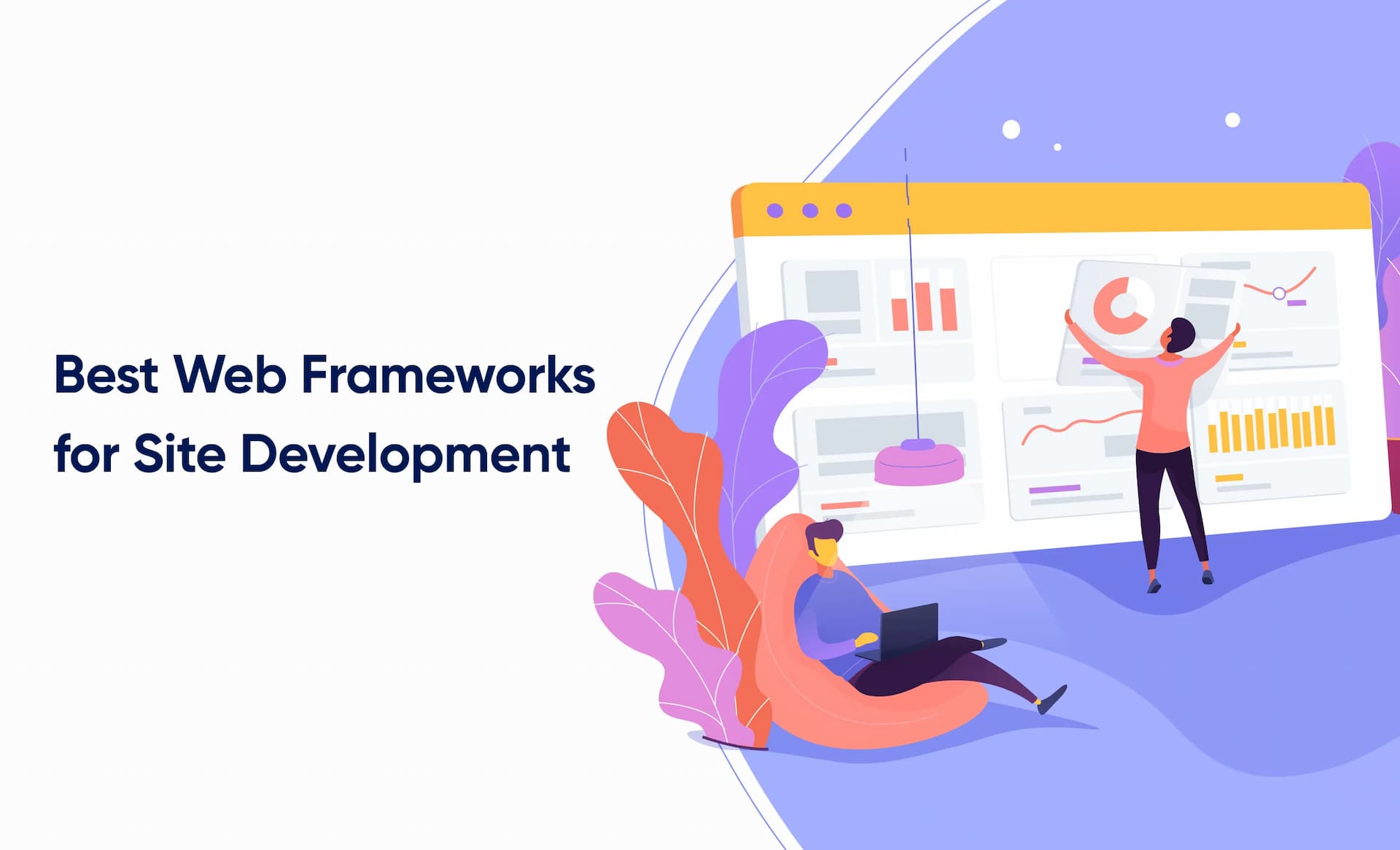 Best Web Frameworks for Site Development